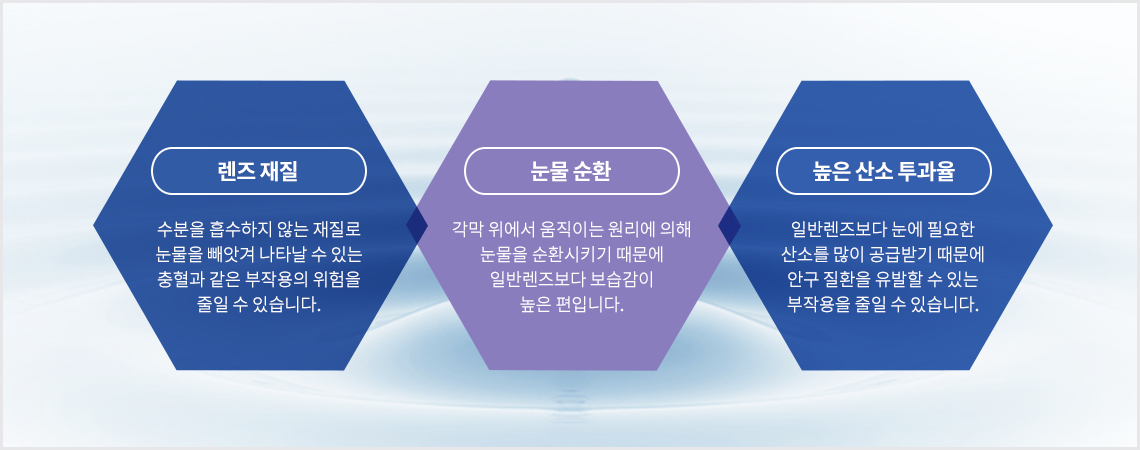 렌즈 재질

수분을 흡수하지 않는 재질로 눈물을 빼앗겨 나타날 수 있는 충혈과 같은 부작용의 위험을 줄일 수 있습니다.

눈물 순환

각막 위에서 움직이는 원리에 의해 눈물을 순환시키기 때문에 일반렌즈보다 보습감이 높은 편입니다.

높은 산소 투과율

일반렌즈보다 눈에 필요한 산소를 많이 공급받기 때문에 안구 질환을 유발할 수 있는 부작용을 줄일 수 있습니다.